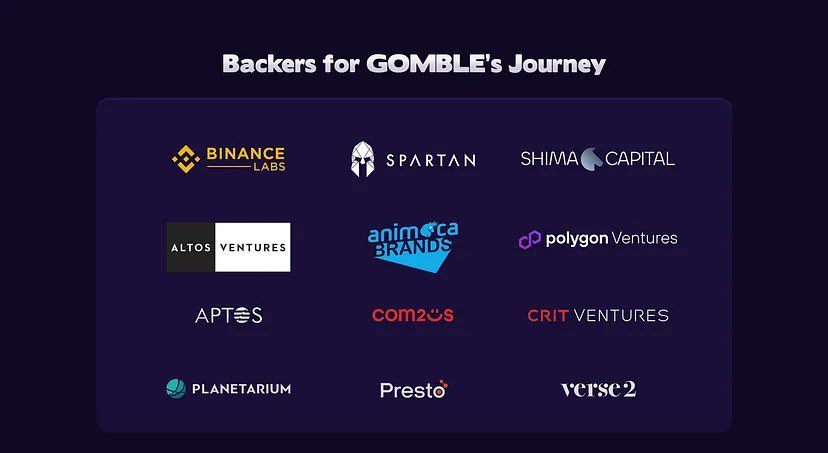 Backers for GOMBLE's Journey

BINANCE LABS

SPARTAN

SHIMA CAPITAL

ALTOS VENTURES

animoca BRANDS

polygon Ventures

APTOS

com2us

CRIT VENTURES

PLANETARIUM

Presto

verse2